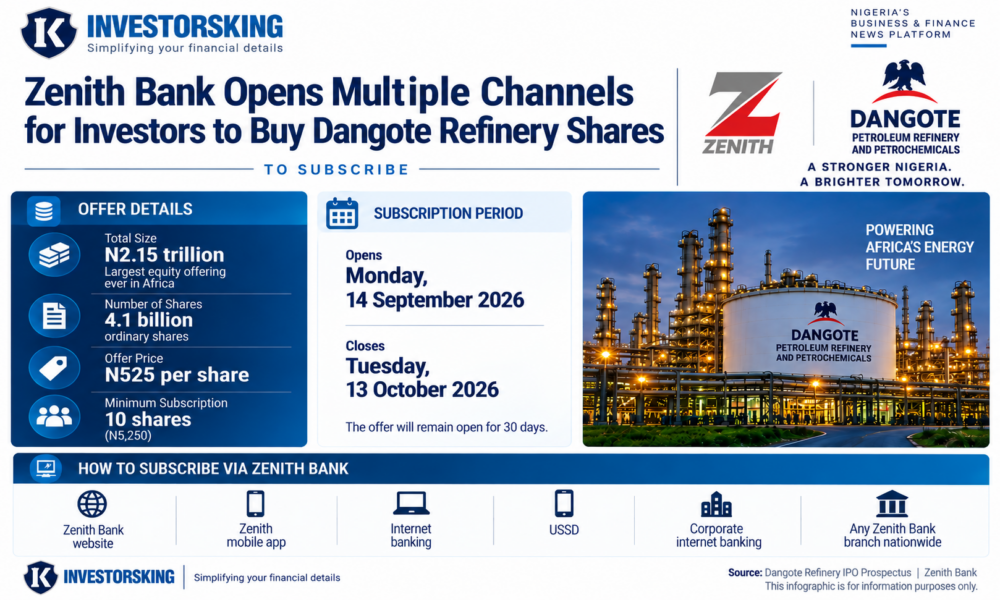 INVESTORSKING
Simplifying your financial details

NIGERIA'S BUSINESS & FINANCE NEWS PLATFORM

Zenith Bank Opens Multiple Channels for Investors to Buy Dangote Refinery Shares

TO SUBSCRIBE

ZENITH

DANGOTE
PETROLEUM REFINERY AND PETROCHEMICALS
A STRONGER NIGERIA. A BRIGHTER TOMORROW.

OFFER DETAILS

Total Size
N2.15 trillion
Largest equity offering ever in Africa

Number of Shares
4.1 billion
ordinary shares

Offer Price
N525 per share

Minimum Subscription
10 shares
(N5,250)

SUBSCRIPTION PERIOD

Opens
Monday, 14 September 2026

Closes
Tuesday, 13 October 2026

The offer will remain open for 30 days.

POWERING AFRICA'S ENERGY FUTURE

DANGOTE
PETROLEUM REFINERY AND PETROCHEMICALS

HOW TO SUBSCRIBE VIA ZENITH BANK

Zenith Bank website

Zenith mobile app

Internet banking

USSD

Corporate internet banking

Any Zenith Bank branch nationwide

INVESTORSKING | Simplifying your financial details

Source: Dangote Refinery IPO Prospectus | Zenith Bank
This infographic is for information purposes only.